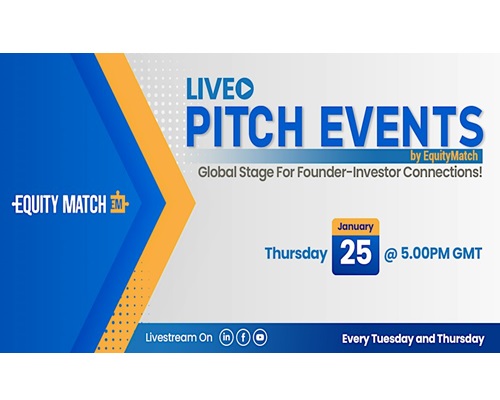 EQUITY MATCH EM

LIVE
PITCH EVENTS
by EquityMatch
Global Stage For Founder-Investor Connections!

Thursday January 25 @ 5.00PM GMT

Livestream On in f

Every Tuesday and Thursday